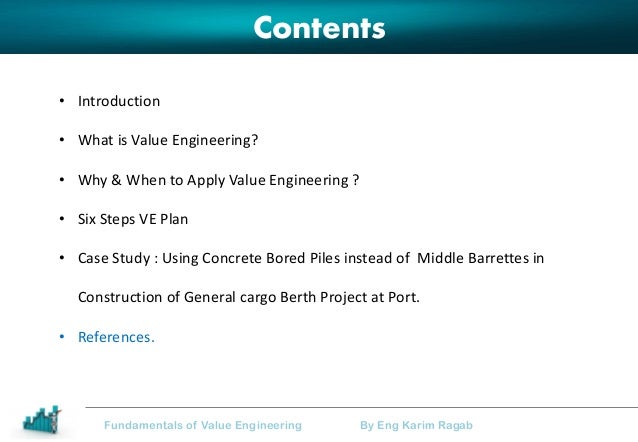 Contents

• Introduction

• What is Value Engineering?

• Why & When to Apply Value Engineering ?

• Six Steps VE Plan

• Case Study : Using Concrete Bored Piles instead of Middle Barrettes in Construction of General cargo Berth Project at Port.

• References.

Fundamentals of Value Engineering By Eng Karim Ragab